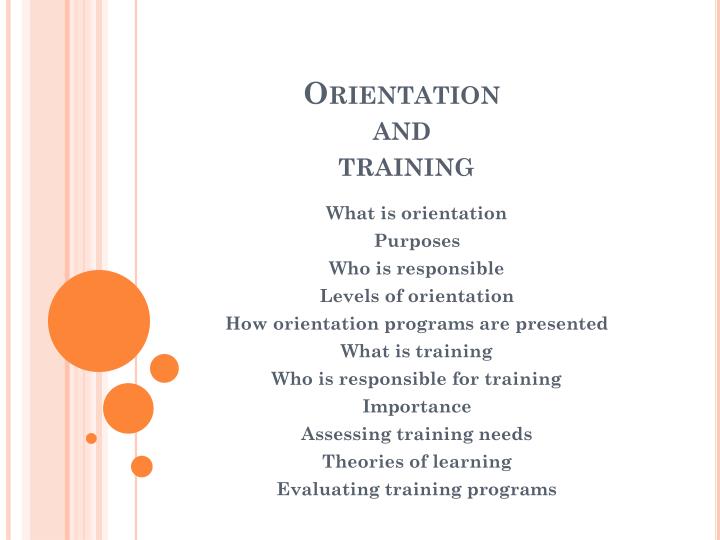 ORIENTATION AND TRAINING

What is orientation
Purposes
Who is responsible
Levels of orientation
How orientation programs are presented
What is training
Who is responsible for training
Importance
Assessing training needs
Theories of learning
Evaluating training programs